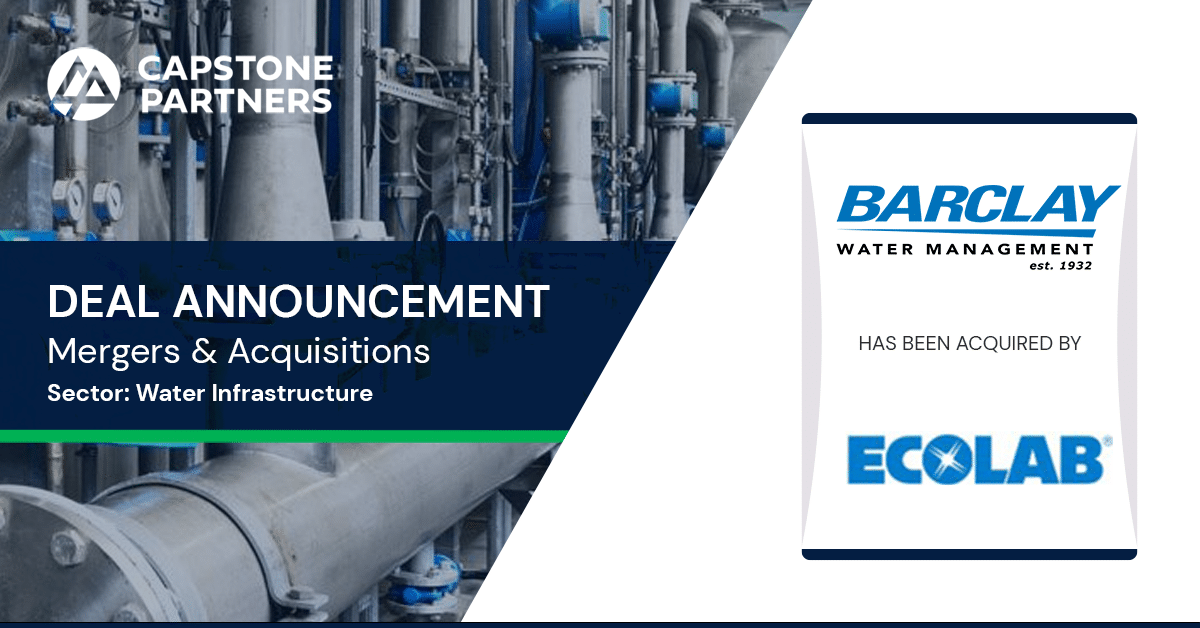 CAPSTONE PARTNERS

DEAL ANNOUNCEMENT
Mergers & Acquisitions
Sector: Water Infrastructure

BARCLAY
WATER MANAGEMENT
est. 1932

HAS BEEN ACQUIRED BY

ECOLAB®